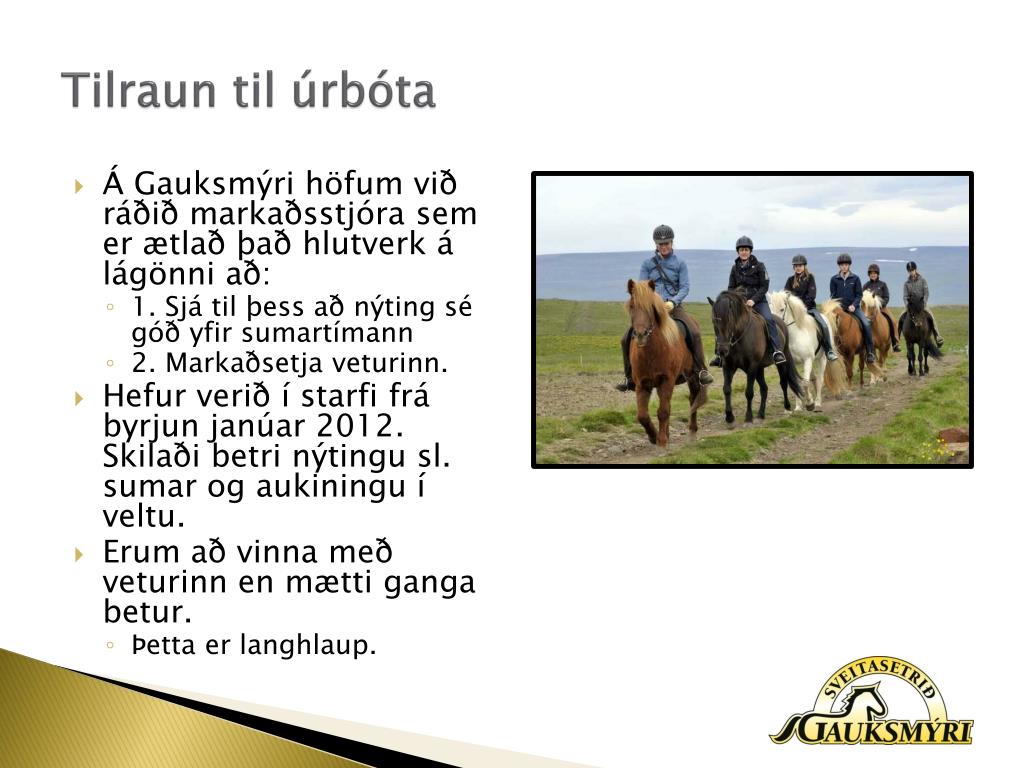 Tilraun til úrbóta

Á Gauksmýri höfum við ráðið markaðsstjóra sem er ætlað það hlutverk á lágönni að:

1. Sjá til þess að nýting sé góð yfir sumartímann

2. Markaðsetja veturinn.

Hefur verið í starfi frá byrjun janúar 2012. Skilaði betri nýtingu sl. sumar og aukiningu í veltu.

Erum að vinna með veturinn en mætti ganga betur.

Þetta er langhlaup.

SVEITASETRIÐ GAUKSMÝRI